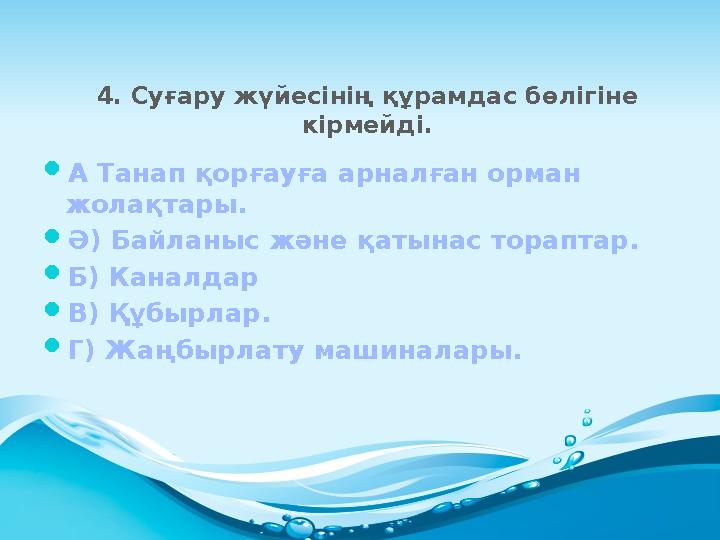 4. Суғару жүйесінің құрамдас бөлігіне кірмейді.

А Танап қорғауға арналған орман жолақтары.

Ә) Байланыс және қатынас тораптар.

Б) Каналдар

В) Құбырлар.

Г) Жаңбырлату машиналары.